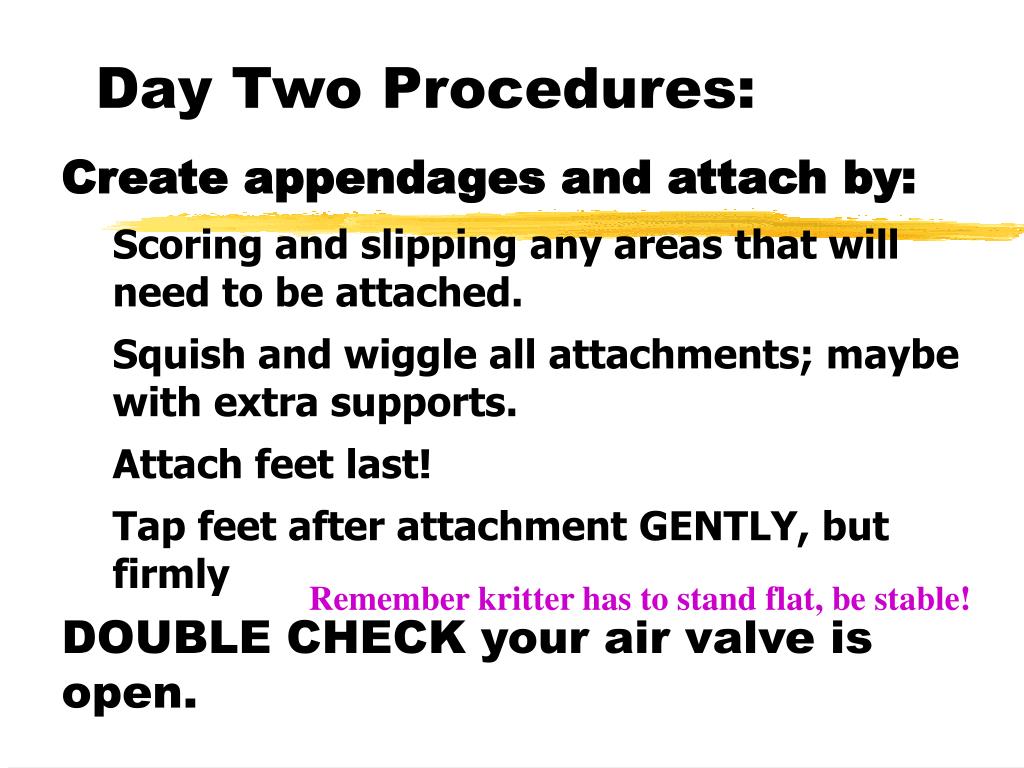 Day Two Procedures:

Create appendages and attach by:

Scoring and slipping any areas that will need to be attached.

Squish and wiggle all attachments; maybe with extra supports.

Attach feet last!

Tap feet after attachment GENTLY, but firmly

Remember kritter has to stand flat, be stable!

DOUBLE CHECK your air valve is open.